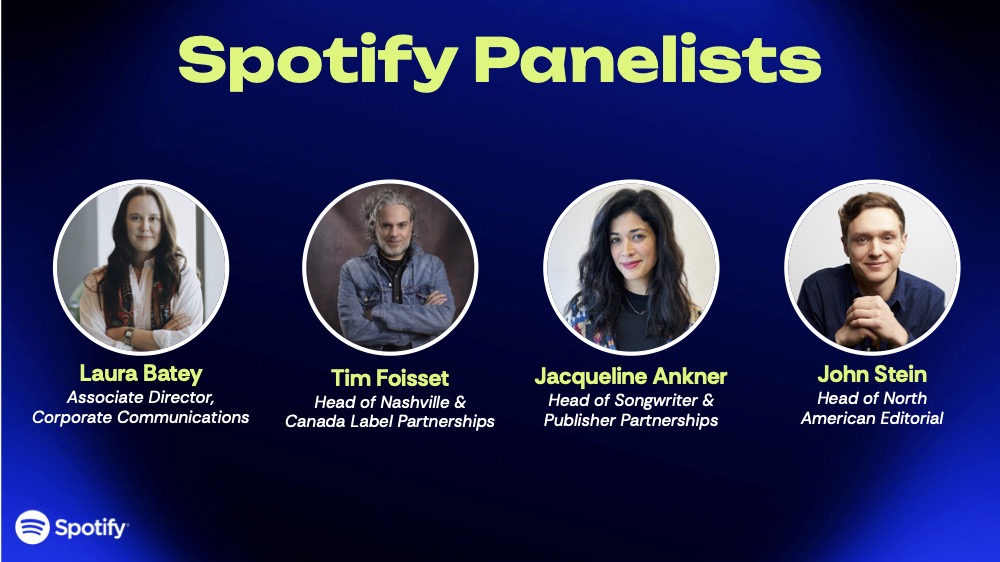 Spotify Panelists

Laura Batey
Associate Director, Corporate Communications

Tim Foisset
Head of Nashville & Canada Label Partnerships

Jacqueline Ankner
Head of Songwriter & Publisher Partnerships

John Stein
Head of North American Editorial

Spotify